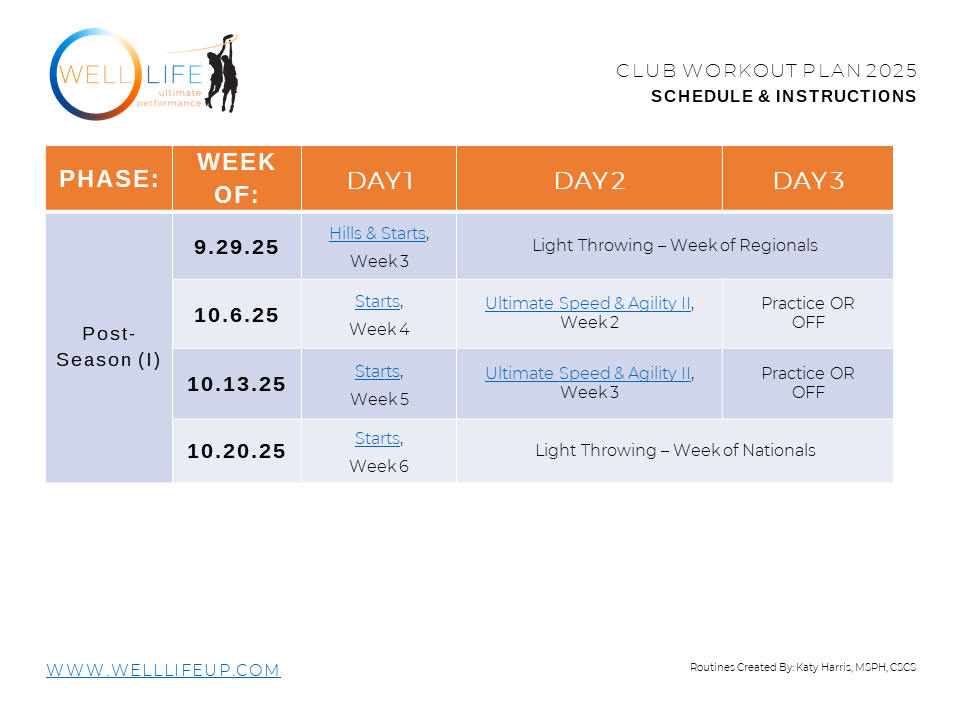 WELL LIFE ultimate performance

CLUB WORKOUT PLAN 2025
SCHEDULE & INSTRUCTIONS

| PHASE: | WEEK OF: | DAY1 | DAY2 | DAY3 |
|---|---|---|---|---|
| Post-Season (I) | 9.29.25 | Hills & Starts, Week 3 | Light Throwing – Week of Regionals | |
| | 10.6.25 | Starts, Week 4 | Ultimate Speed & Agility II, Week 2 | Practice OR OFF |
| | 10.13.25 | Starts, Week 5 | Ultimate Speed & Agility II, Week 3 | Practice OR OFF |
| | 10.20.25 | Starts, Week 6 | Light Throwing – Week of Nationals | |

WWW.WELLLIFEUP.COM

Routines Created By: Katy Harris, MSPH, CSCS